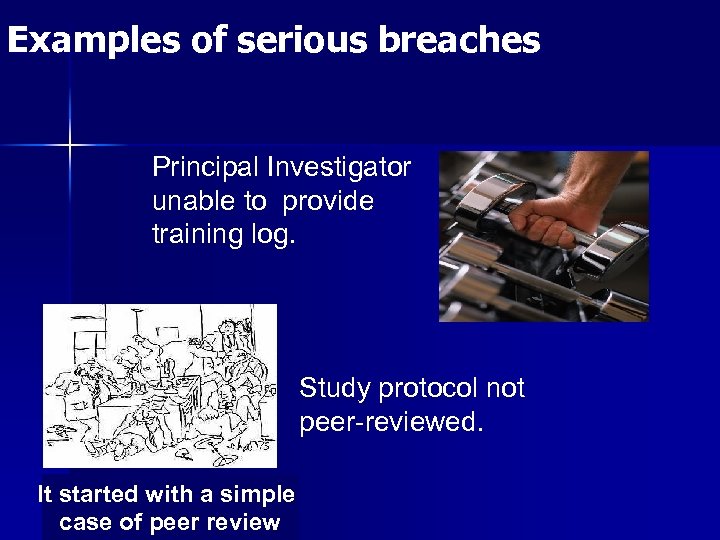 Examples of serious breaches

Principal Investigator unable to provide training log.

Study protocol not peer-reviewed.

It started with a simple case of peer review